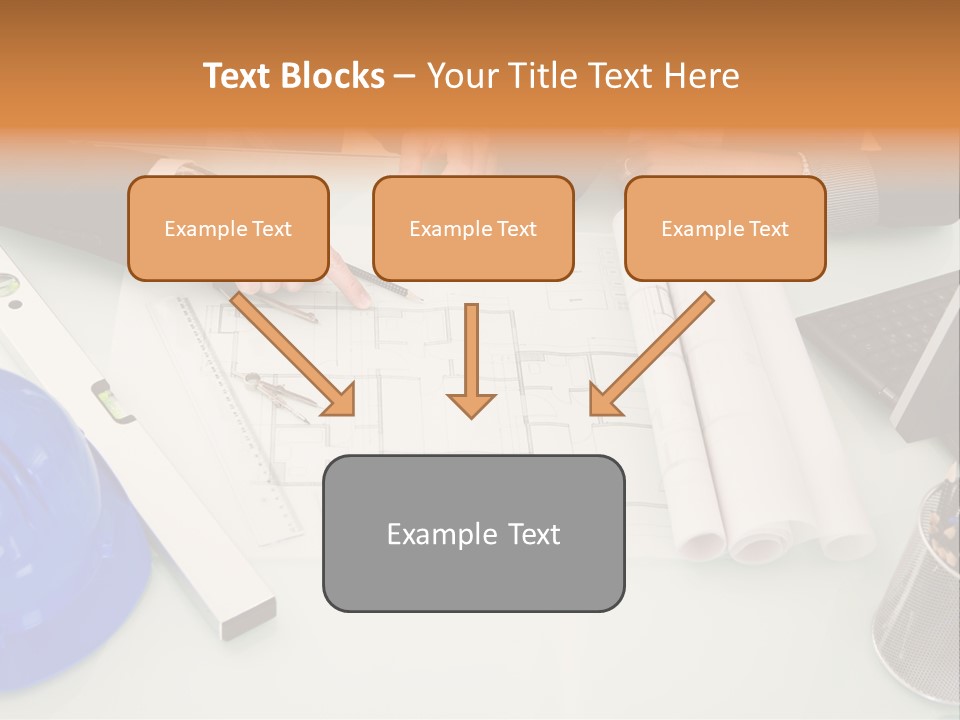 Text Blocks – Your Title Text Here

Example Text

Example Text

Example Text

Example Text